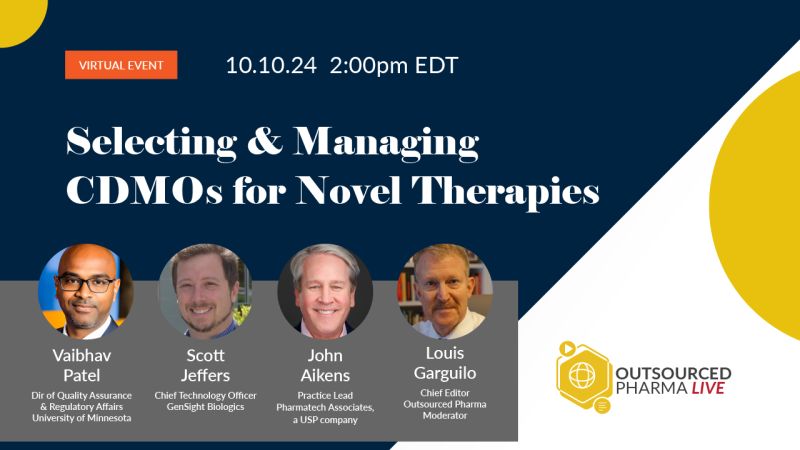 VIRTUAL EVENT

10.10.24 2:00pm EDT

Selecting & Managing CDMOs for Novel Therapies

Vaibhav Patel
Dir of Quality Assurance & Regulatory Affairs
University of Minnesota

Scott Jeffers
Chief Technology Officer
GenSight Biologics

John Aikens
Practice Lead
Pharmatech Associates, a USP company

Louis Garguilo
Chief Editor
Outsourced Pharma
Moderator

OUTSOURCED PHARMA LIVE